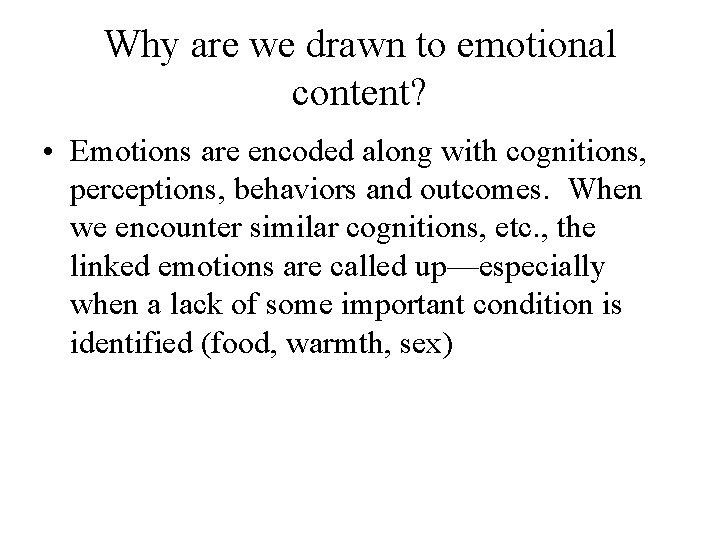 Why are we drawn to emotional content?

• Emotions are encoded along with cognitions, perceptions, behaviors and outcomes. When we encounter similar cognitions, etc., the linked emotions are called up—especially when a lack of some important condition is identified (food, warmth, sex)